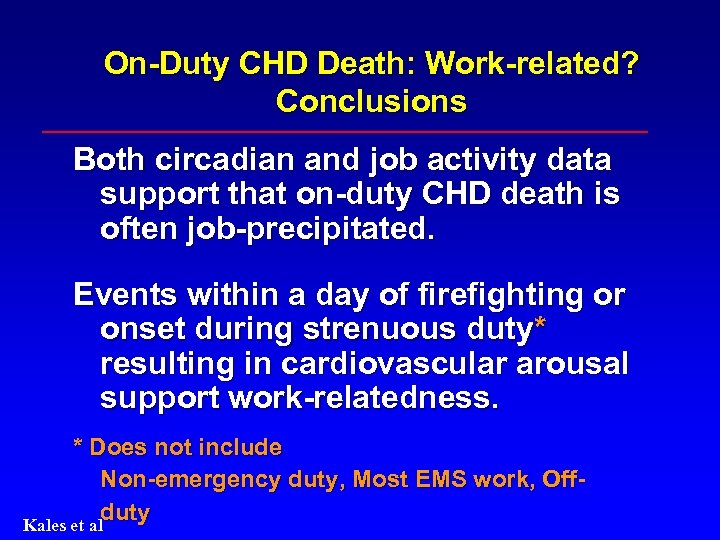 On-Duty CHD Death: Work-related?
Conclusions

Both circadian and job activity data support that on-duty CHD death is often job-precipitated.

Events within a day of firefighting or onset during strenuous duty* resulting in cardiovascular arousal support work-relatedness.

* Does not include
Non-emergency duty, Most EMS work, Off-duty

Kales et al